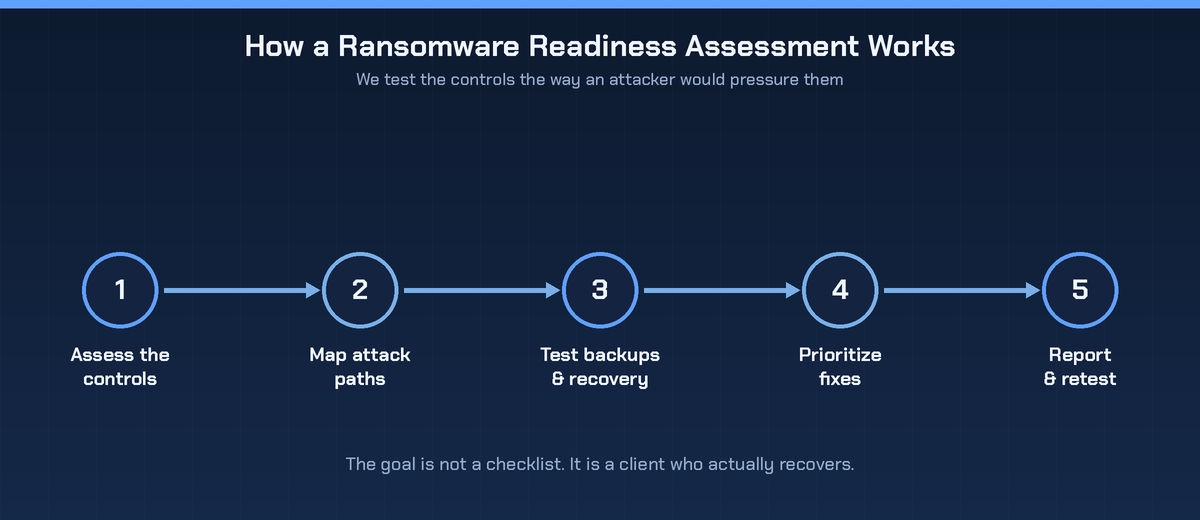 How a Ransomware Readiness Assessment Works

We test the controls the way an attacker would pressure them

1

Assess the controls

2

Map attack paths

3

Test backups & recovery

4

Prioritize fixes

5

Report & retest

The goal is not a checklist. It is a client who actually recovers.